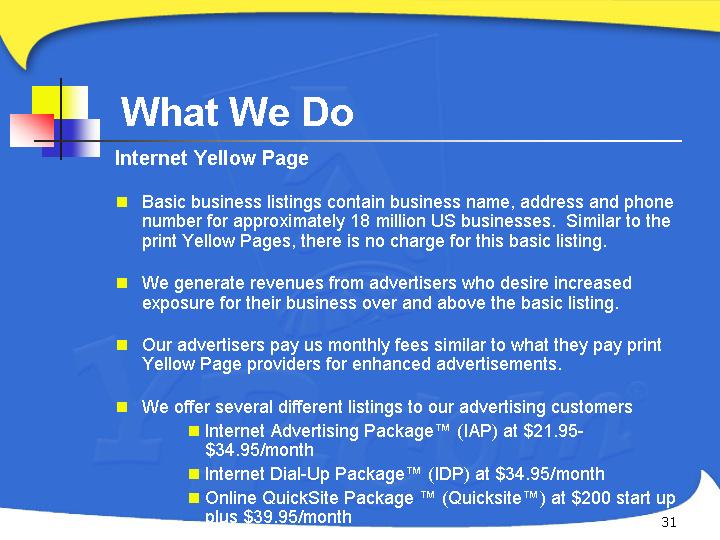 What We Do

Internet Yellow Page

Basic business listings contain business name, address and phone number for approximately 18 million US businesses. Similar to the print Yellow Pages, there is no charge for this basic listing.

We generate revenues from advertisers who desire increased exposure for their business over and above the basic listing.

Our advertisers pay us monthly fees similar to what they pay print Yellow Page providers for enhanced advertisements.

We offer several different listings to our advertising customers

Internet Advertising Package™ (IAP) at \$21.95-\$34.95/month

Internet Dial-Up Package™ (IDP) at \$34.95/month

Online QuickSite Package ™ (Quicksite™) at \$200 start up plus \$39.95/month

31